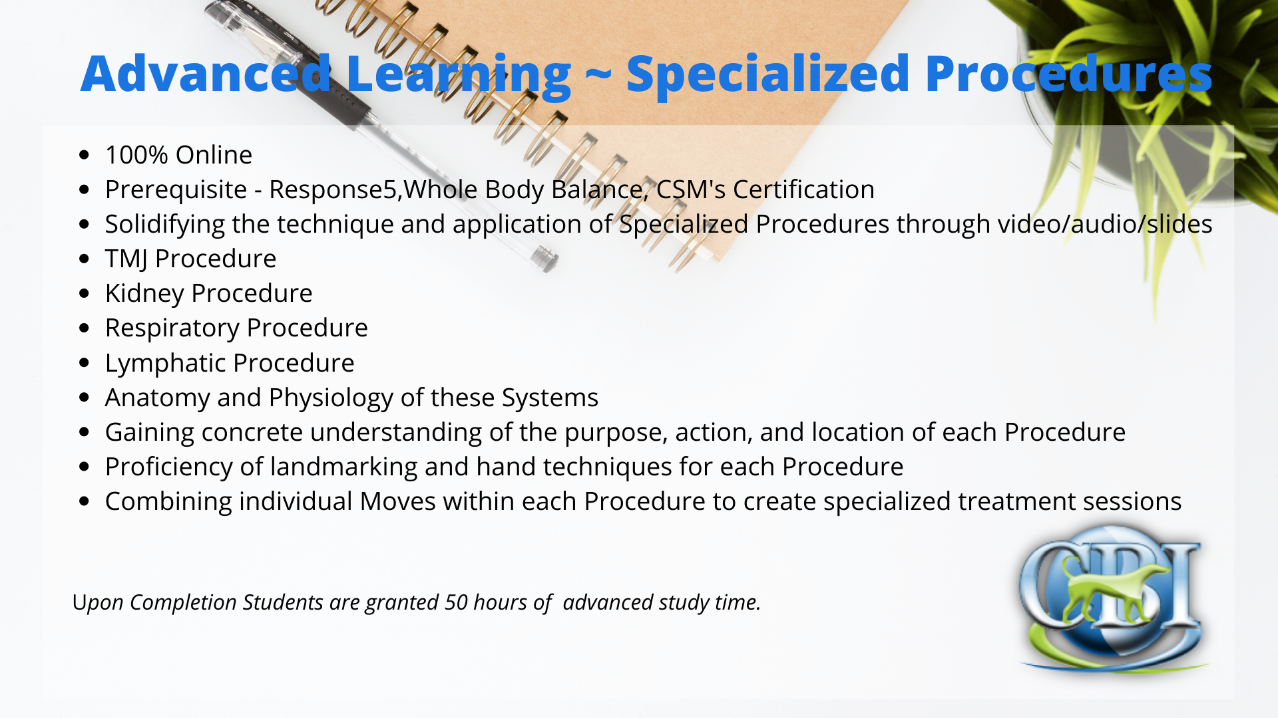 Advanced Learning ~ Specialized Procedures

- 100% Online
- Prerequisite - Response5,Whole Body Balance, CSM's Certification
- Solidifying the technique and application of Specialized Procedures through video/audio/slides
- TMJ Procedure
- Kidney Procedure
- Respiratory Procedure
- Lymphatic Procedure
- Anatomy and Physiology of these Systems
- Gaining concrete understanding of the purpose, action, and location of each Procedure
- Proficiency of landmarking and hand techniques for each Procedure
- Combining individual Moves within each Procedure to create specialized treatment sessions

Upon Completion Students are granted 50 hours of advanced study time.

CBI